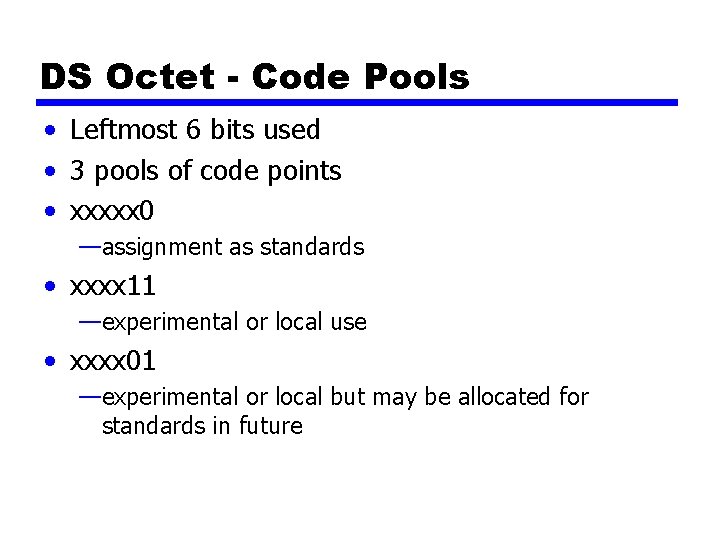 DS Octet - Code Pools

• Leftmost 6 bits used
• 3 pools of code points
• xxxxx0
—assignment as standards
• xxxx11
—experimental or local use
• xxxx01
—experimental or local but may be allocated for standards in future